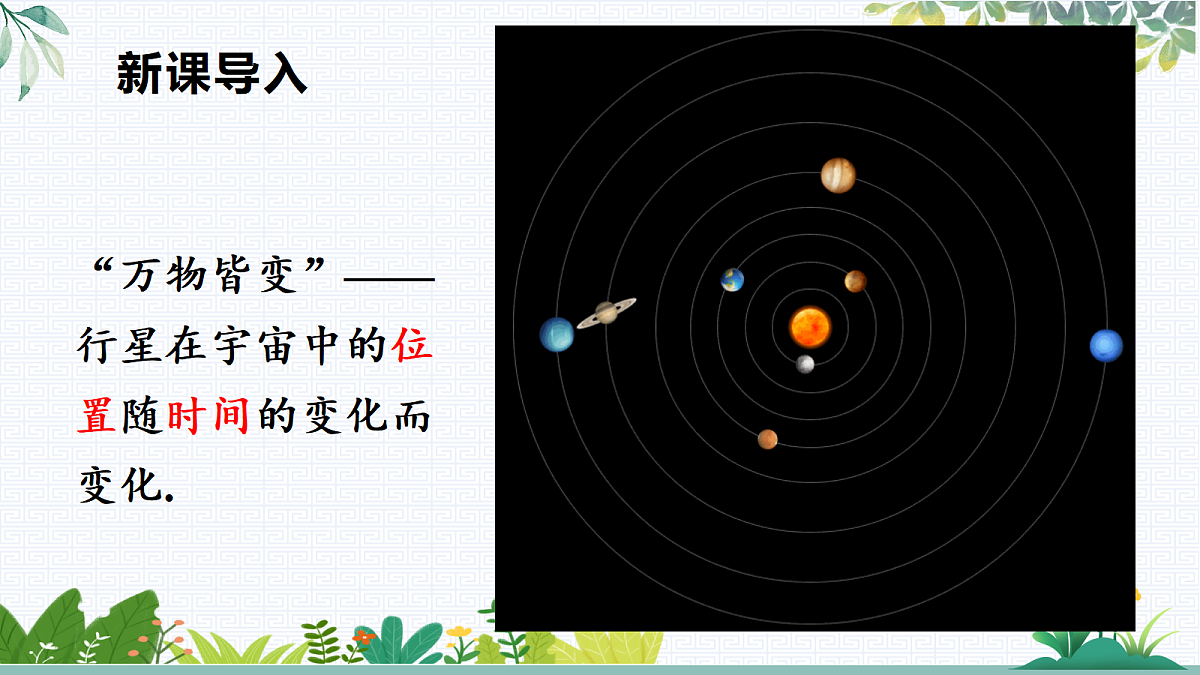 新课导入

“万物皆变”——行星在宇宙中的位置随时间的变化而变化.